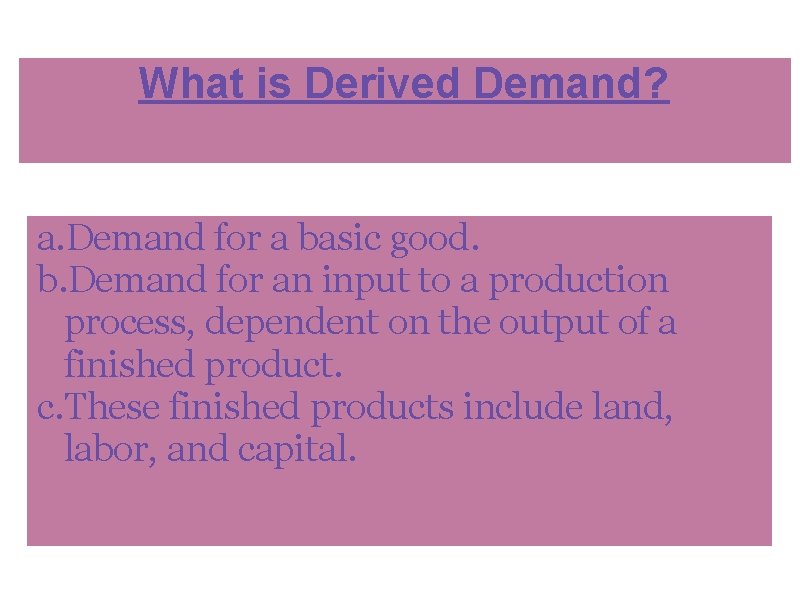 What is Derived Demand?

a.Demand for a basic good.
b.Demand for an input to a production process, dependent on the output of a finished product.
c.These finished products include land, labor, and capital.